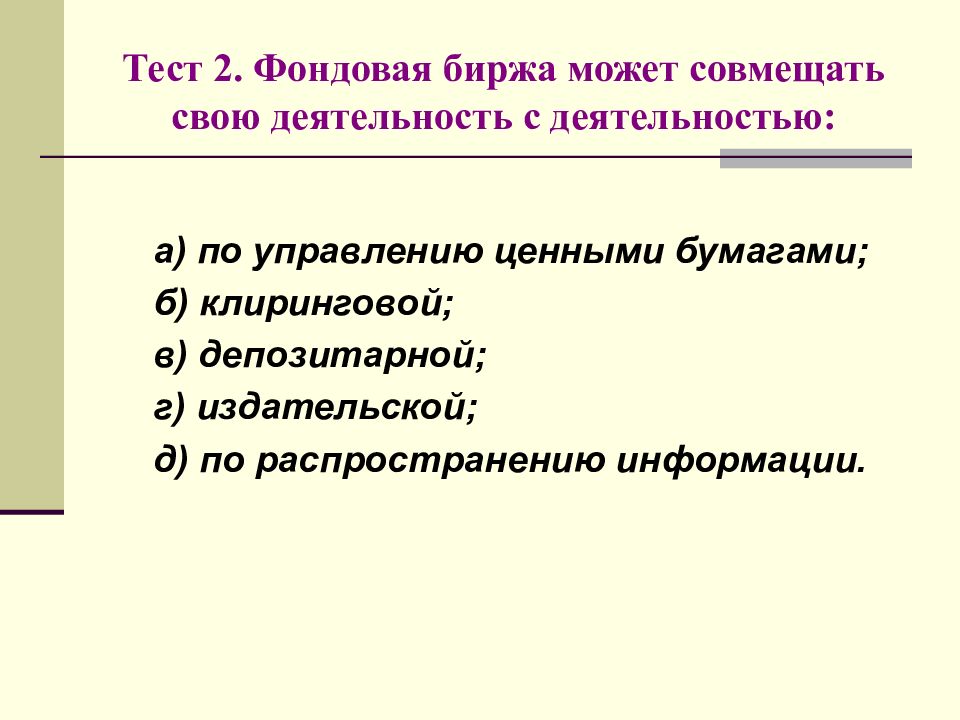 Тест 2. Фондовая биржа может совмещать свою деятельность с деятельностью:

а) по управлению ценными бумагами;
б) клиринговой;
в) депозитарной;
г) издательской;
д) по распространению информации.